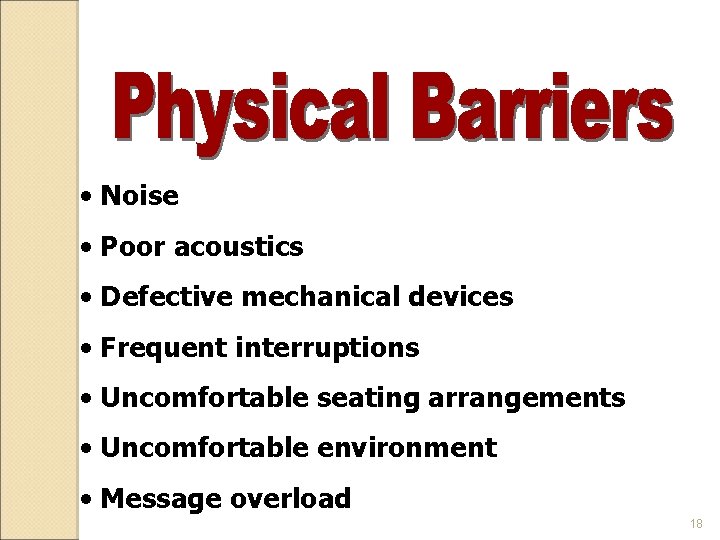 Physical Barriers

• Noise
• Poor acoustics
• Defective mechanical devices
• Frequent interruptions
• Uncomfortable seating arrangements
• Uncomfortable environment
• Message overload

18